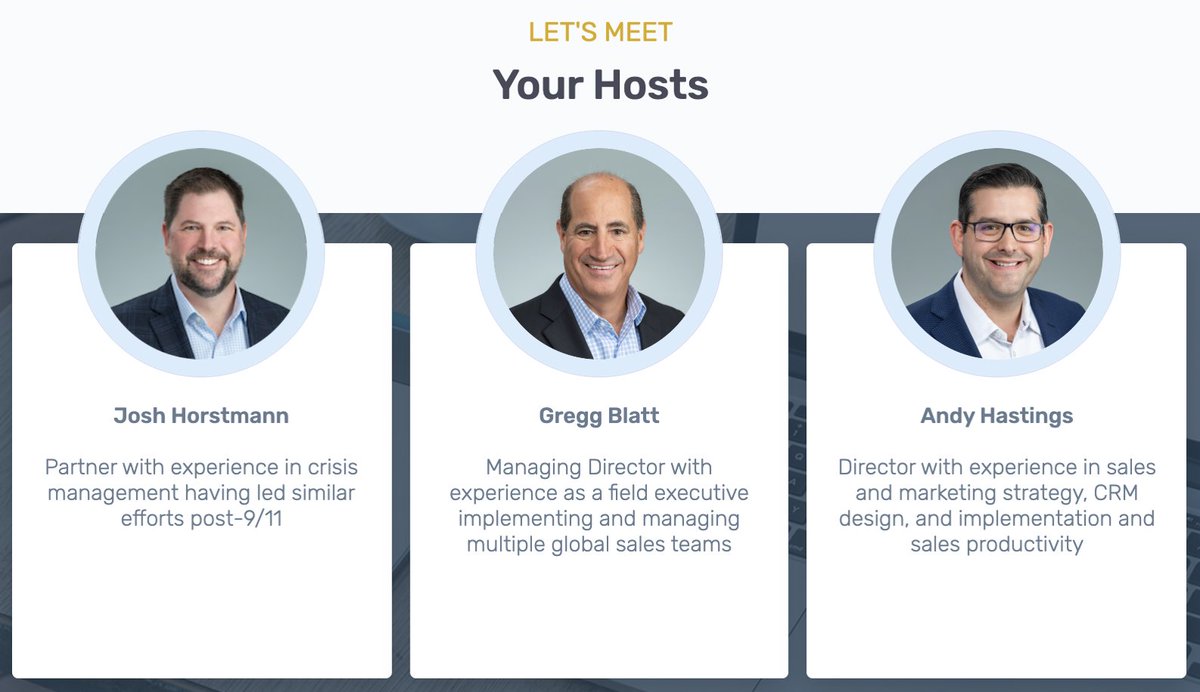 LET'S MEET

Your Hosts

Josh Horstmann

Partner with experience in crisis management having led similar efforts post-9/11

Gregg Blatt

Managing Director with experience as a field executive implementing and managing multiple global sales teams

Andy Hastings

Director with experience in sales and marketing strategy, CRM design, and implementation and sales productivity